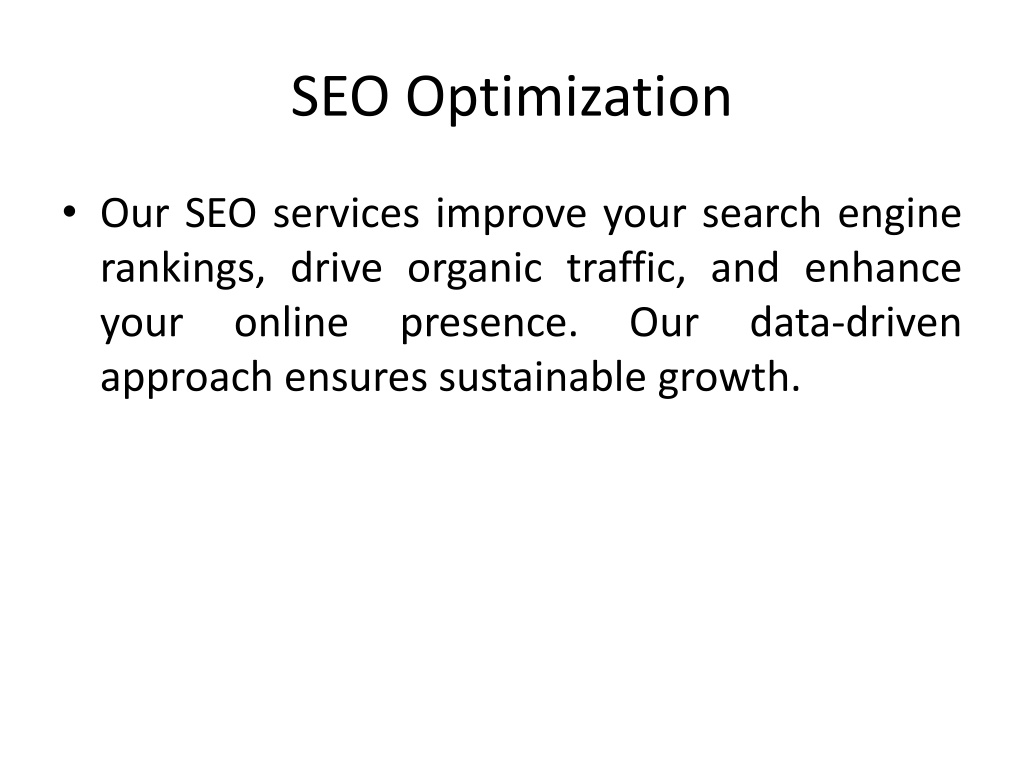 SEO Optimization

• Our SEO services improve your search engine rankings, drive organic traffic, and enhance your online presence. Our data-driven approach ensures sustainable growth.